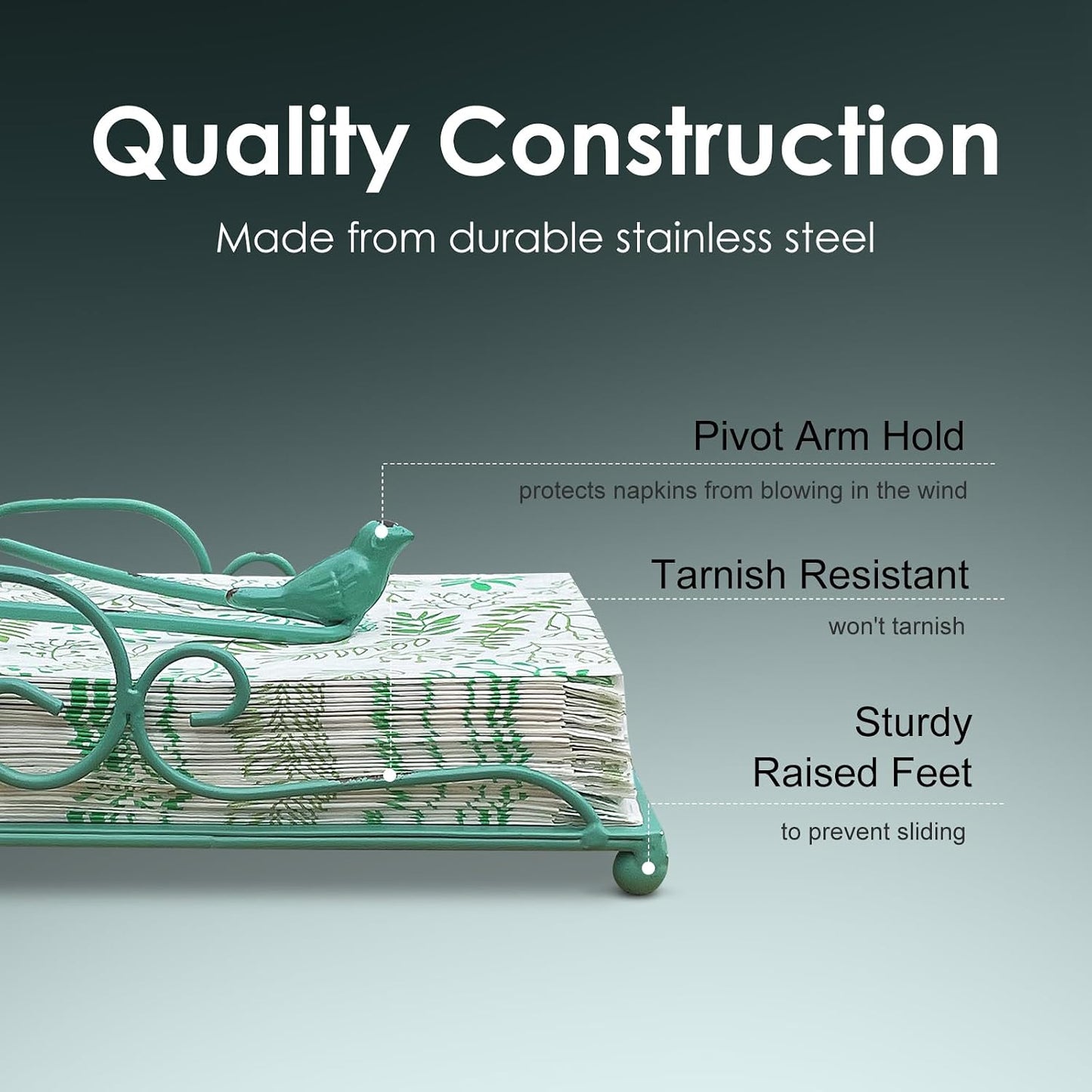 Quality Construction

Made from durable stainless steel

Pivot Arm Hold

protects napkins from blowing in the wind

Tarnish Resistant

won't tarnish

Sturdy Raised Feet

to prevent sliding